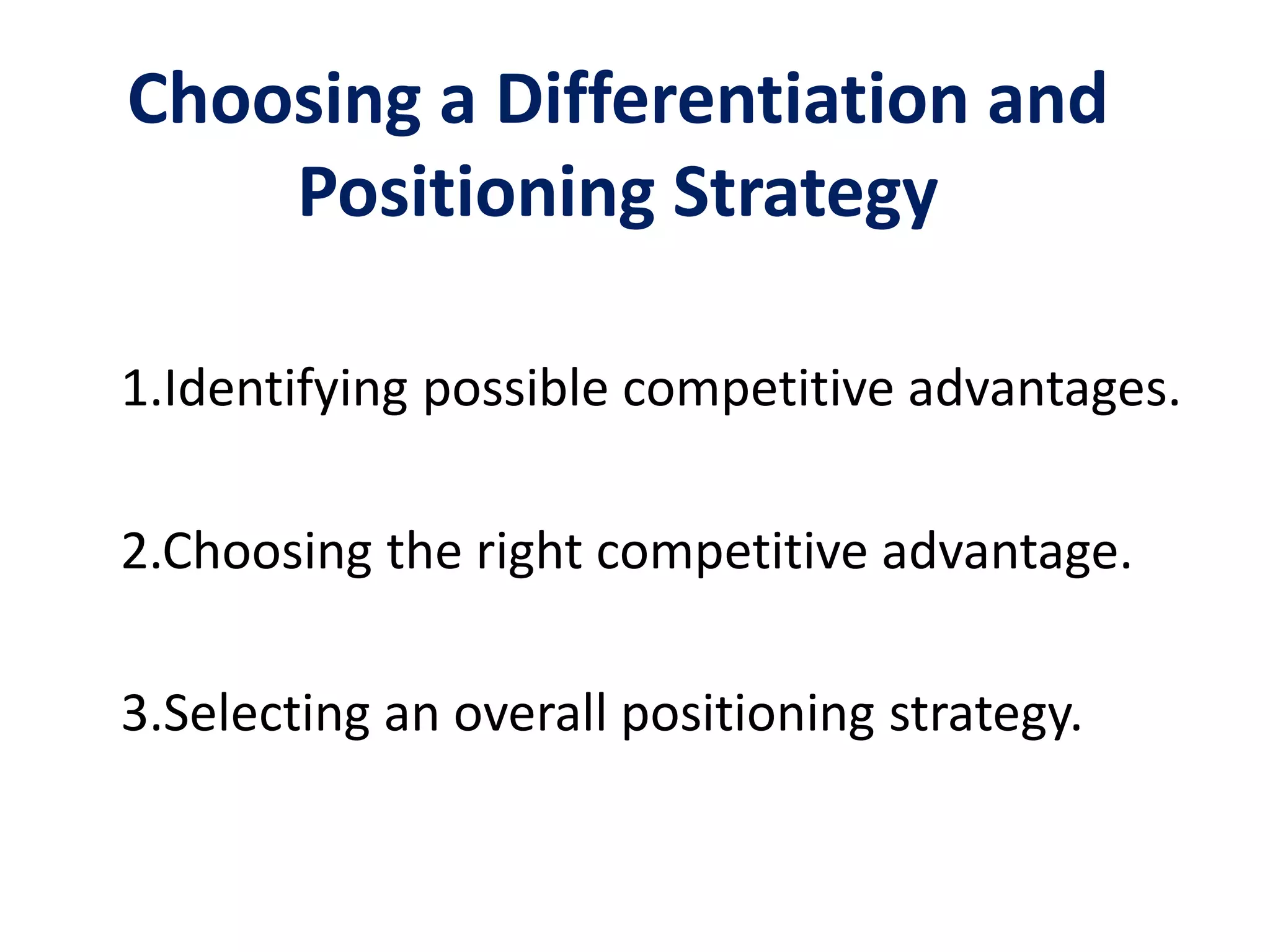 Choosing a Differentiation and Positioning Strategy

1.Identifying possible competitive advantages.

2.Choosing the right competitive advantage.

3.Selecting an overall positioning strategy.